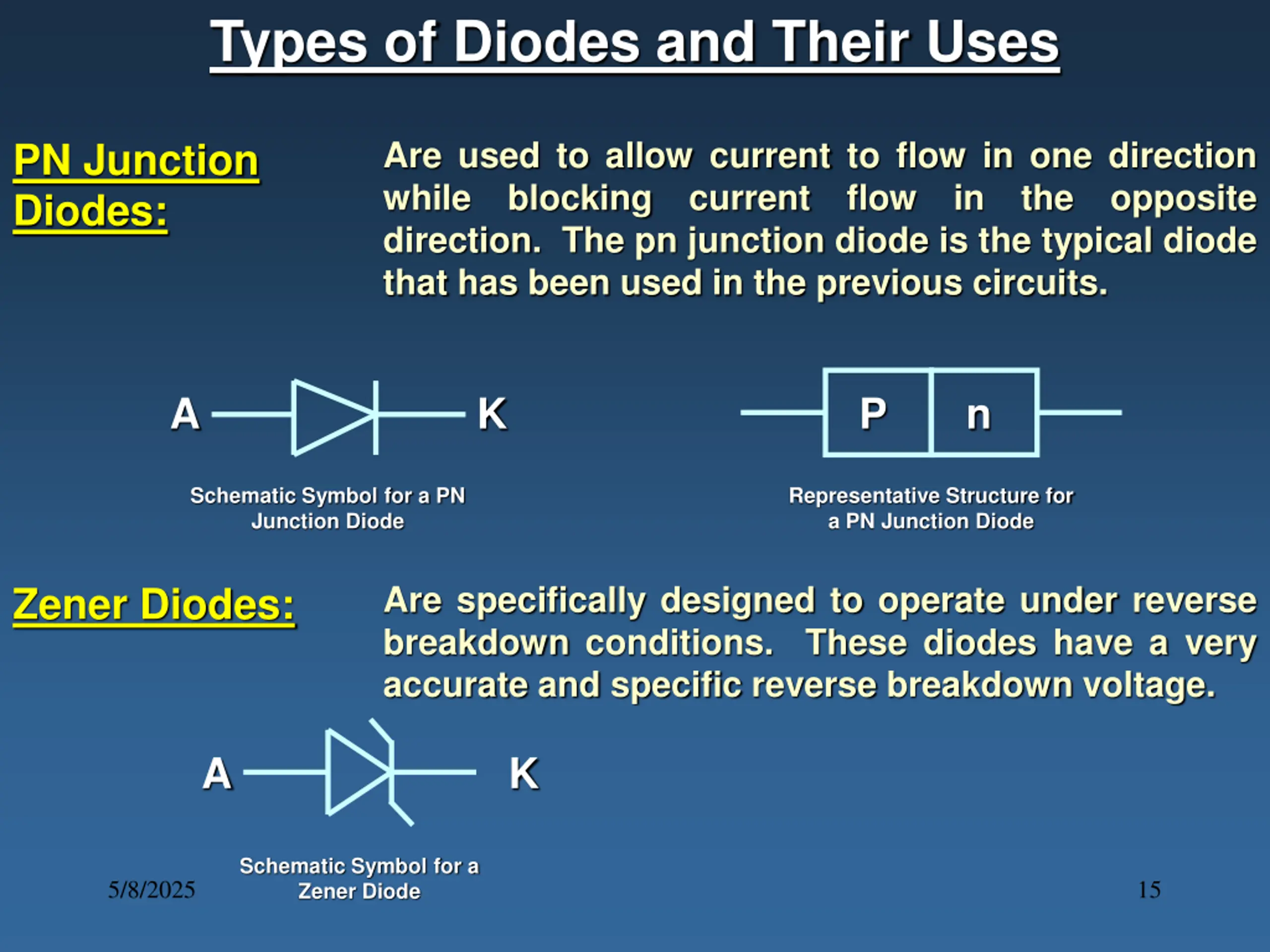 Types of Diodes and Their Uses

PN Junction Diodes:

Are used to allow current to flow in one direction while blocking current flow in the opposite direction. The pn junction diode is the typical diode that has been used in the previous circuits.

A

K

Schematic Symbol for a PN Junction Diode

P

n

Representative Structure for a PN Junction Diode

Zener Diodes:

Are specifically designed to operate under reverse breakdown conditions. These diodes have a very accurate and specific reverse breakdown voltage.

A

K

Schematic Symbol for a Zener Diode

5/8/2025

15